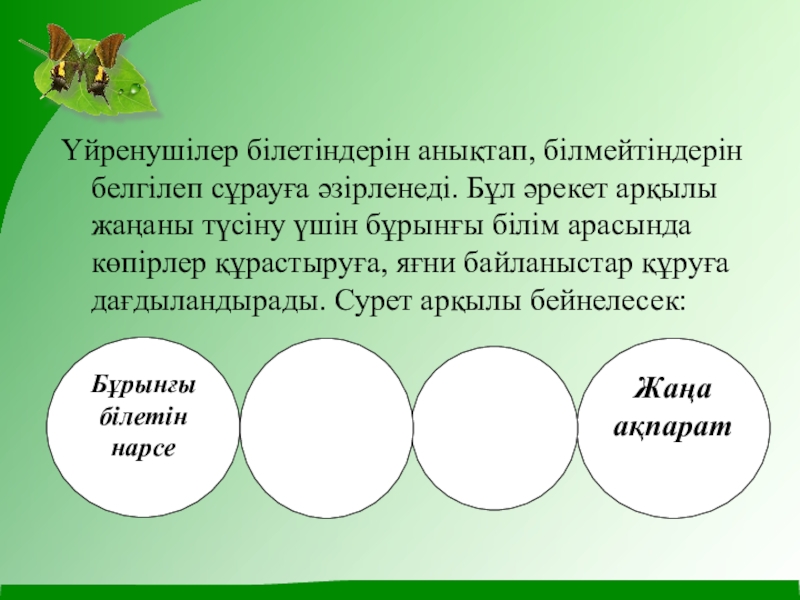 Үйренушілер білетіндерін анықтап, білмейтіндерін белгілеп сұрауға әзірленеді. Бұл әрекет арқылы жаңаны түсіну үшін бұрынғы білім арасында көпірлер құрастыруға, яғни байланыстар құруға дағдыландырады. Сурет арқылы бейнелесек:

Бұрынғы білетін нарсе

Жаңа ақпарат